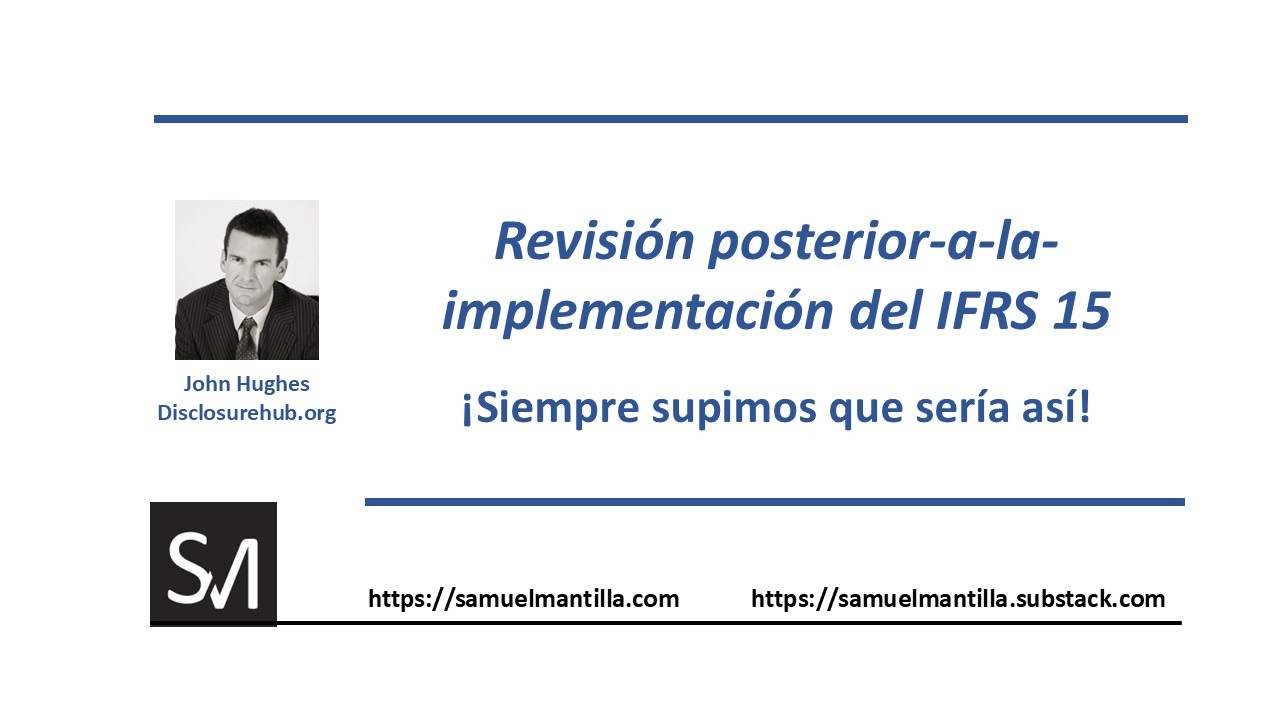 John Hughes
Disclosurehub.org

Revisión posterior-a-la-implementación del IFRS 15

¡Siempre supimos que sería así!

SM

https://samuelmantilla.com https://samuelmantilla.substack.com